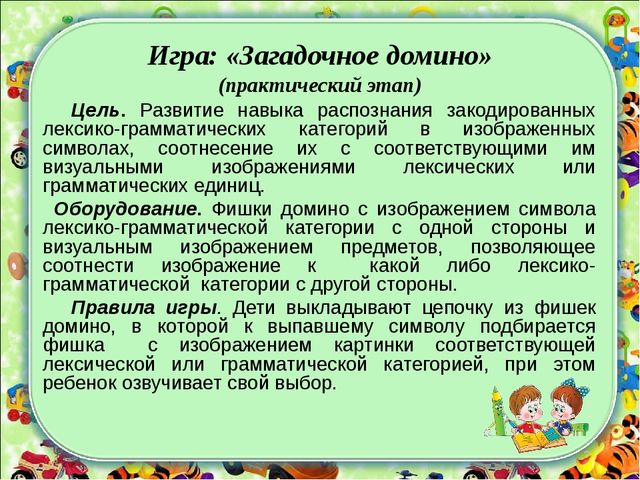 Игра: «Загадочное домино»
(практический этап)

Цель. Развитие навыка распознания закодированных лексико-грамматических категорий в изображенных символах, соотнесение их с соответствующими им визуальными изображениями лексических или грамматических единиц.

Оборудование. Фишки домино с изображением символа лексико-грамматической категории с одной стороны и визуальным изображением предметов, позволяющее соотнести изображение к какой либо лексико-грамматической категории с другой стороны.

Правила игры. Дети выкладывают цепочку из фишек домино, в которой к выпавшему символу подбирается фишка с изображением картинки соответствующей лексической или грамматической категорией, при этом ребенок озвучивает свой выбор.